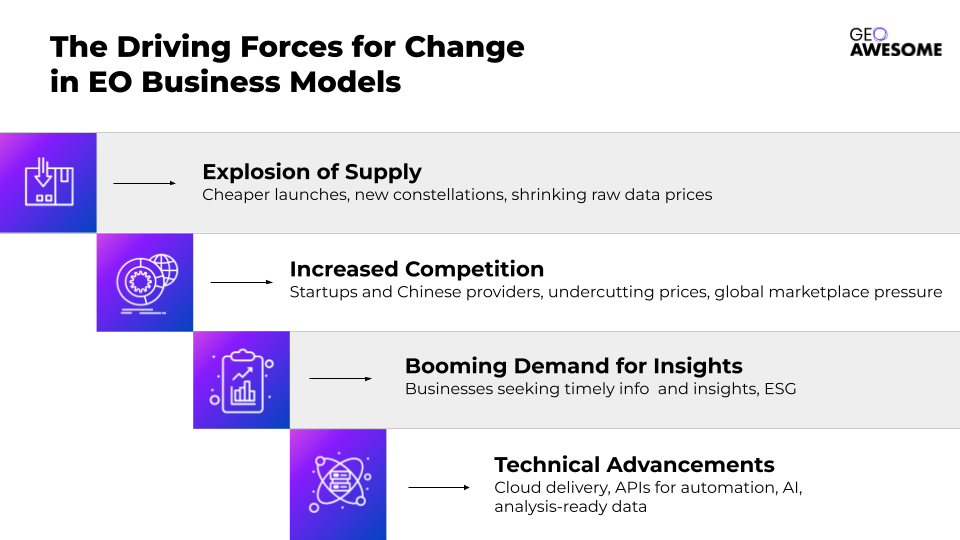 The Driving Forces for Change in EO Business Models

GEO AWESOME

Explosion of Supply
Cheaper launches, new constellations, shrinking raw data prices

Increased Competition
Startups and Chinese providers, undercutting prices, global marketplace pressure

Booming Demand for Insights
Businesses seeking timely info and insights, ESG

Technical Advancements
Cloud delivery, APIs for automation, AI, analysis-ready data